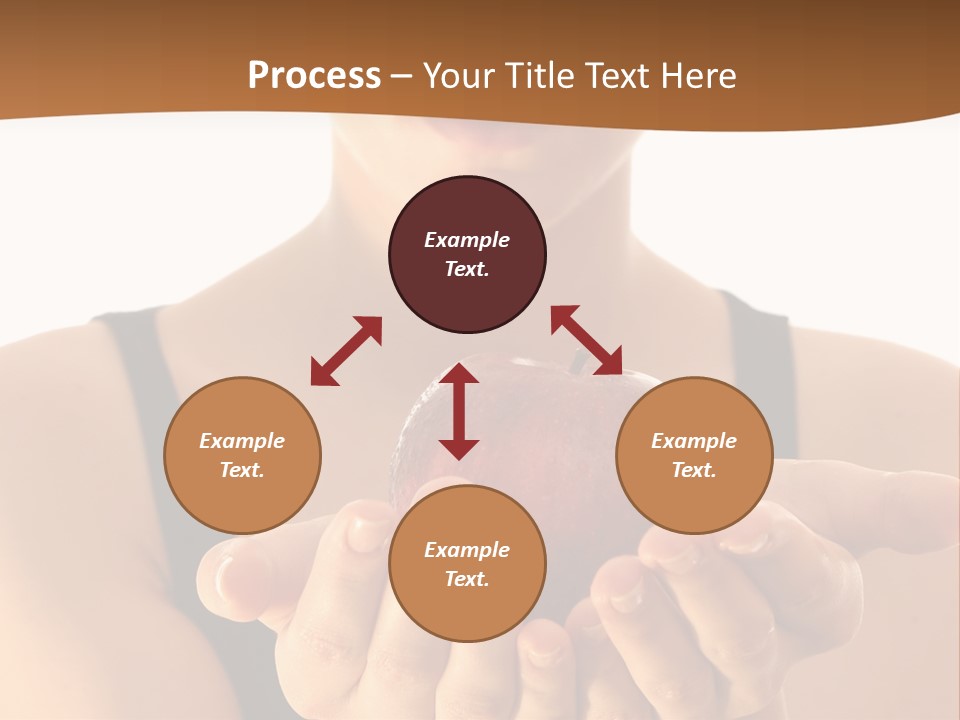 Process – Your Title Text Here

Example Text.

Example Text.

Example Text.

Example Text.